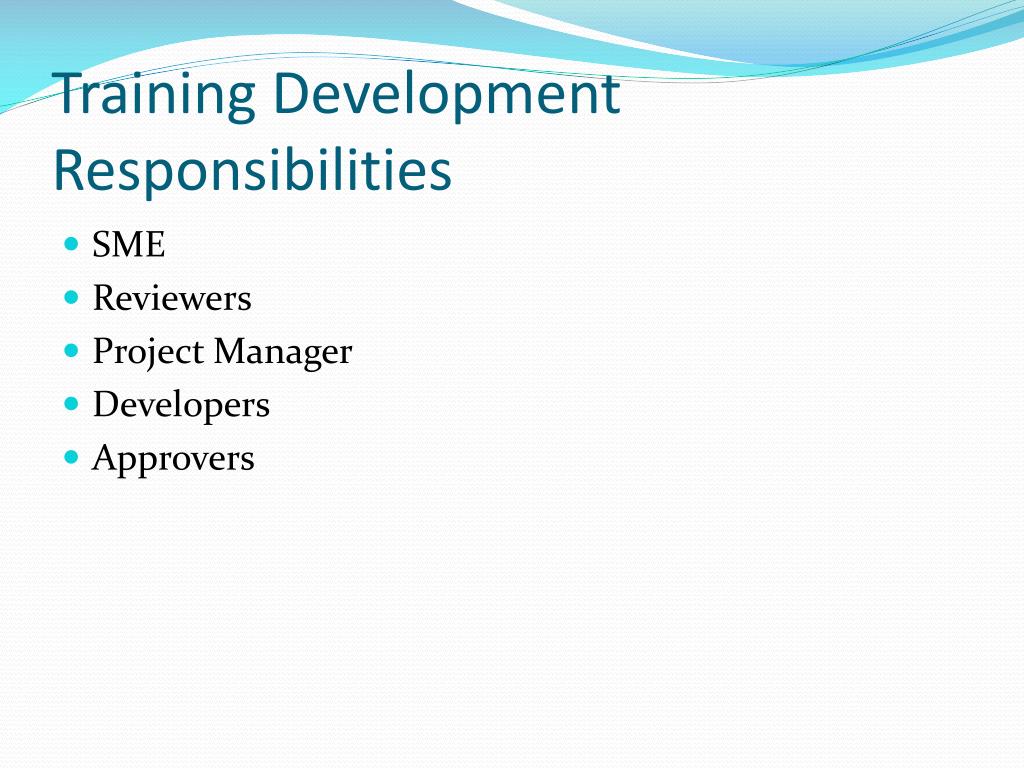 Training Development Responsibilities

- SME
- Reviewers
- Project Manager
- Developers
- Approvers